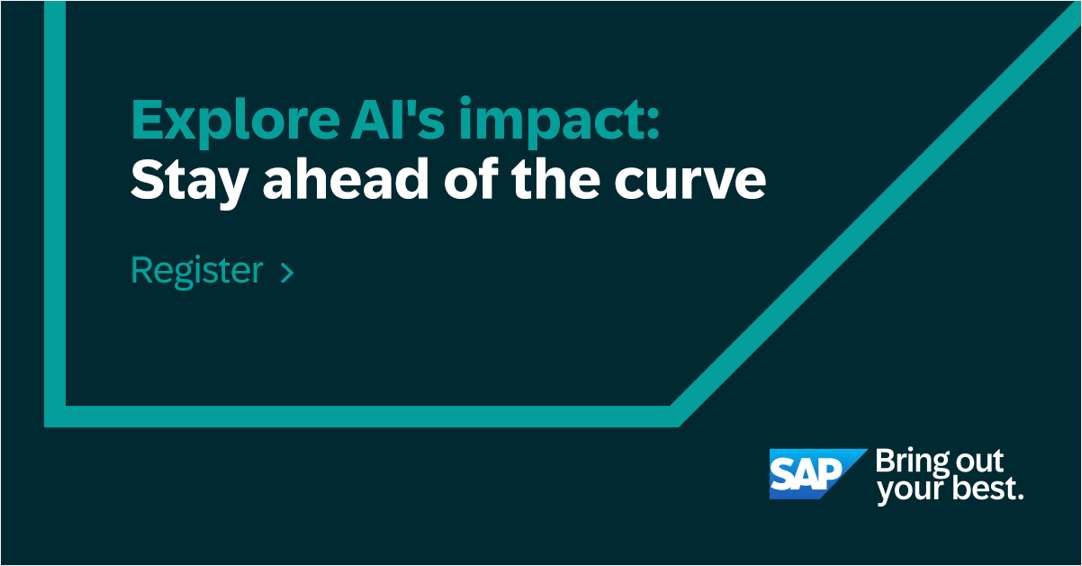 Explore AI's impact:
Stay ahead of the curve

Register >

SAP Bring out your best.